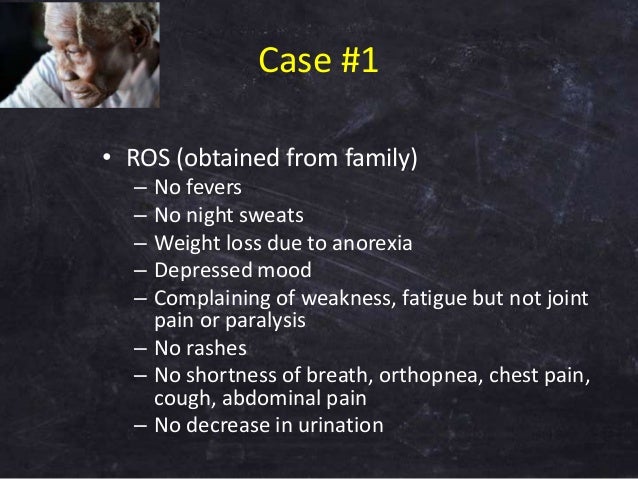 Case #1

• ROS (obtained from family)
– No fevers
– No night sweats
– Weight loss due to anorexia
– Depressed mood
– Complaining of weakness, fatigue but not joint pain or paralysis
– No rashes
– No shortness of breath, orthopnea, chest pain, cough, abdominal pain
– No decrease in urination